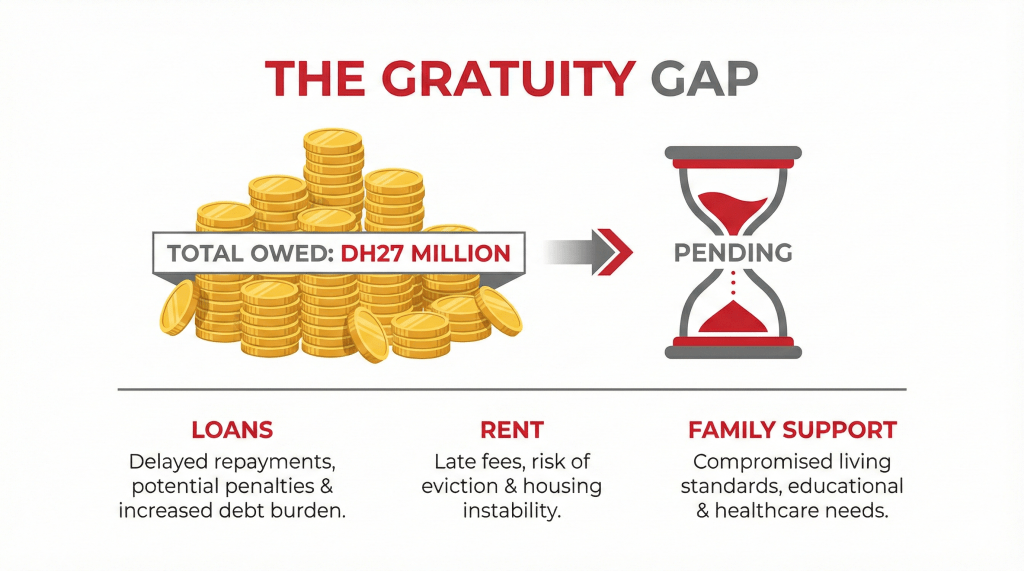 THE GRATUITY GAP

TOTAL OWED: DH27 MILLION

PENDING

LOANS
Delayed repayments, potential penalties & increased debt burden.

RENT
Late fees, risk of eviction & housing instability.

FAMILY SUPPORT
Compromised living standards, educational & healthcare needs.